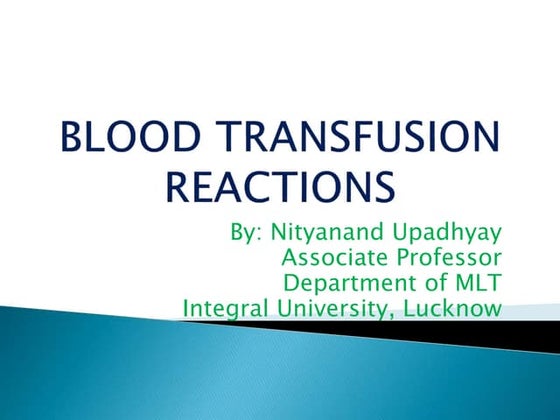 BLOOD TRANSFUSION REACTIONS

By: Nityanand Upadhyay
Associate Professor
Department of MLT
Integral University, Lucknow